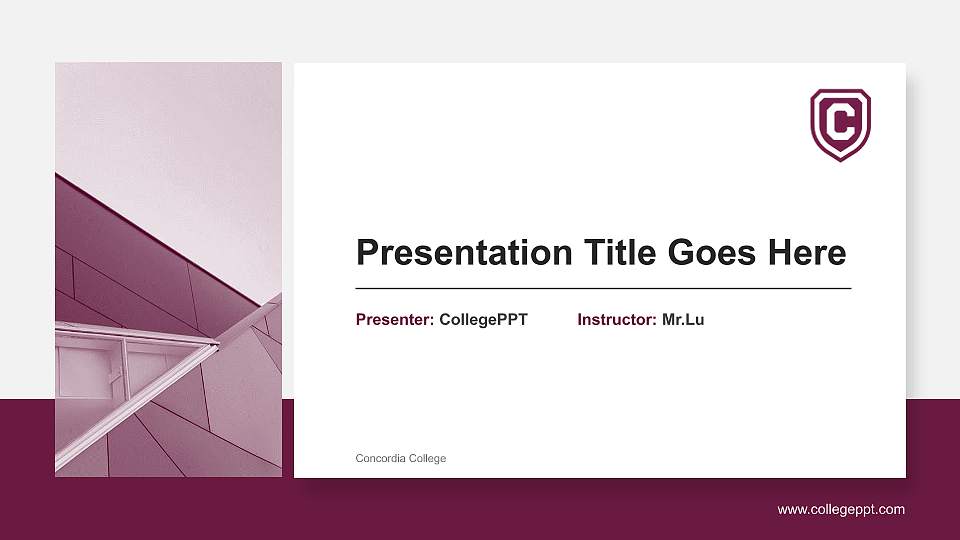 C

Presentation Title Goes Here

Presenter: CollegePPT Instructor: Mr.Lu

Concordia College

www.collegeppt.com